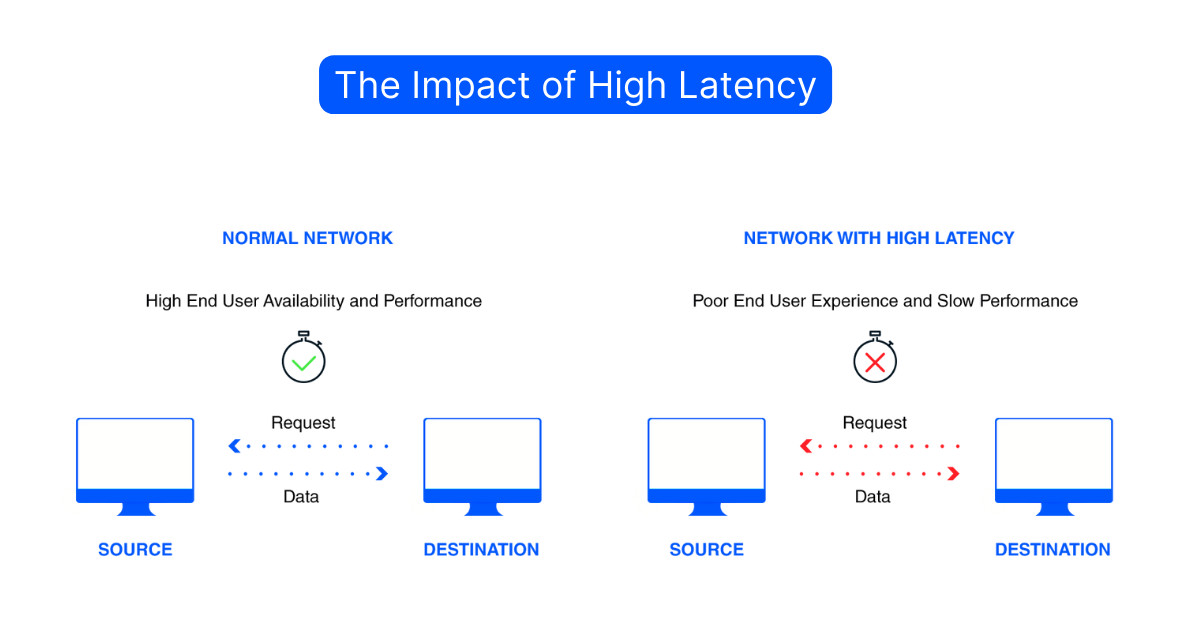 The Impact of High Latency

NORMAL NETWORK

High End User Availability and Performance

Request

Data

SOURCE

DESTINATION

NETWORK WITH HIGH LATENCY

Poor End User Experience and Slow Performance

Request

Data

SOURCE

DESTINATION